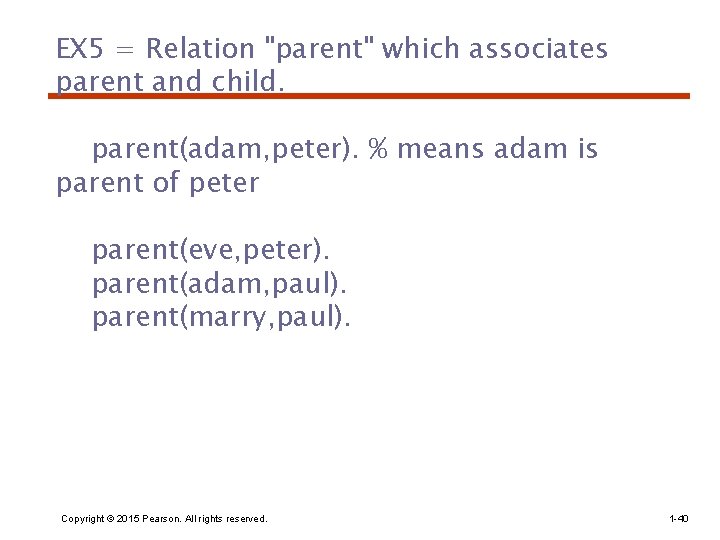 EX5 = Relation "parent" which associates parent and child.

parent(adam,peter). % means adam is parent of peter

parent(eve,peter).
parent(adam,paul).
parent(marry,paul).

Copyright © 2015 Pearson. All rights reserved.

1-40